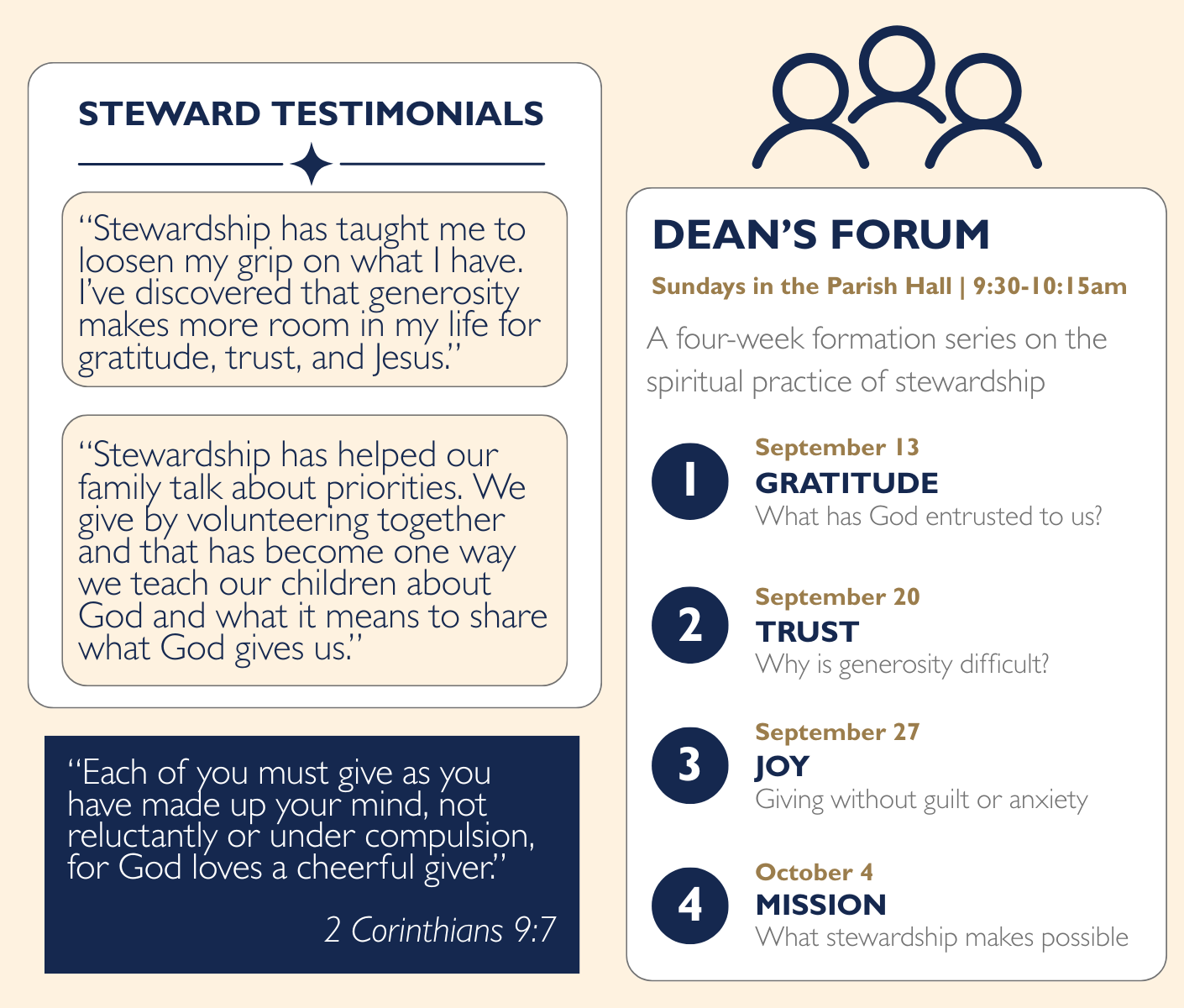 STEWARD TESTIMONIALS

“Stewardship has taught me to loosen my grip on what I have. I’ve discovered that generosity makes more room in my life for gratitude, trust, and Jesus.”

“Stewardship has helped our family talk about priorities. We give by volunteering together and that has become one way we teach our children about God and what it means to share what God gives us.”

“Each of you must give as you have made up your mind, not reluctantly or under compulsion, for God loves a cheerful giver.”

2 Corinthians 9:7

DEAN’S FORUM

Sundays in the Parish Hall | 9:30-10:15am

A four-week formation series on the spiritual practice of stewardship

1 September 13
GRATITUDE
What has God entrusted to us?

2 September 20
TRUST
Why is generosity difficult?

3 September 27
JOY
Giving without guilt or anxiety

4 October 4
MISSION
What stewardship makes possible